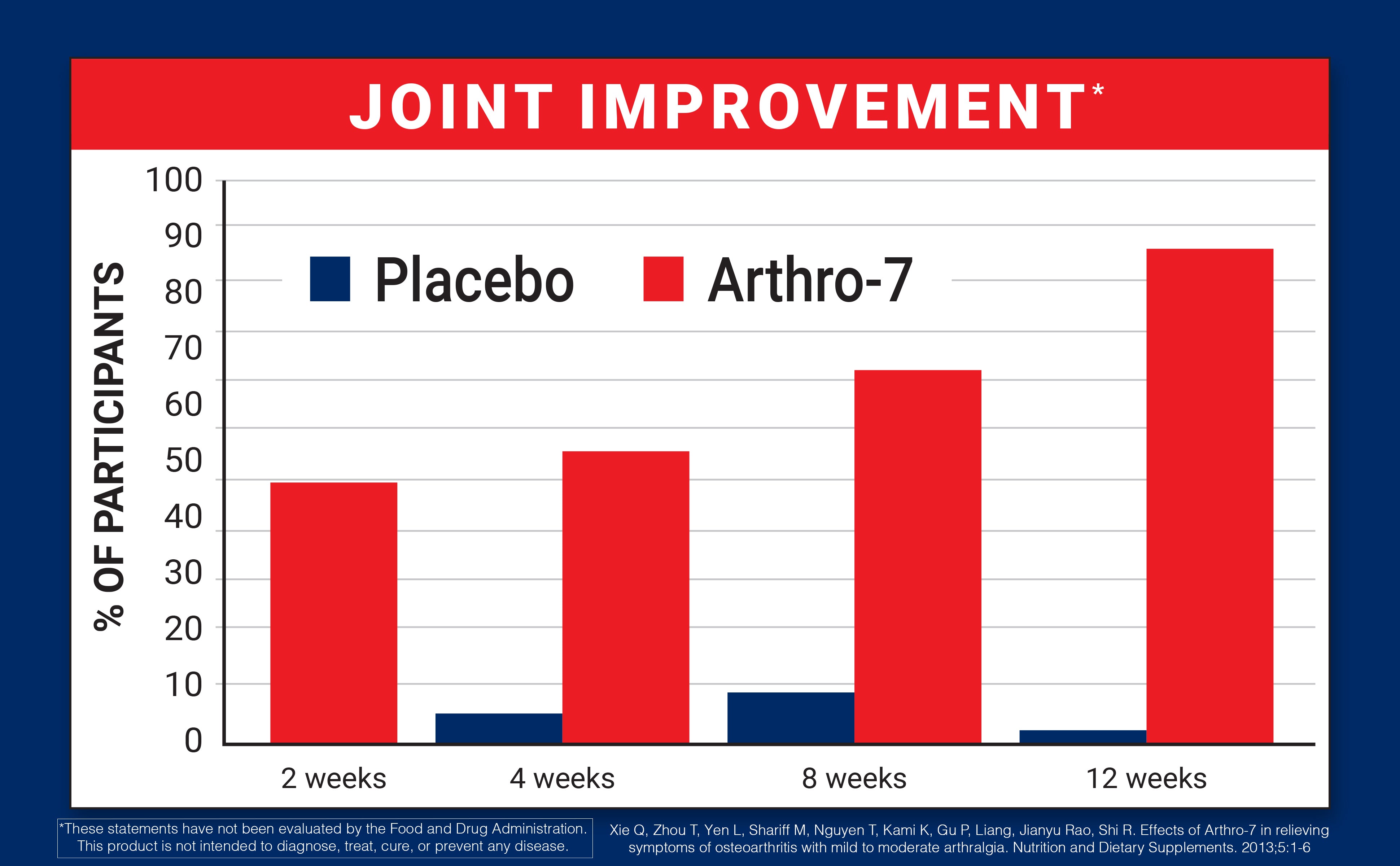 JOINT IMPROVEMENT*

% OF PARTICIPANTS

100
90
80
70
60
50
40
30
20
10
0

Placebo Arthro-7

2 weeks
4 weeks
8 weeks
12 weeks

*These statements have not been evaluated by the Food and Drug Administration. This product is not intended to diagnose, treat, cure, or prevent any disease.

Xie Q, Zhou T, Yen L, Shariff M, Nguyen T, Kami K, Gu P, Liang, Jianyu Rao, Shi R. Effects of Arthro-7 in relieving symptoms of osteoarthritis with mild to moderate arthralgia. Nutrition and Dietary Supplements. 2013;5:1-6